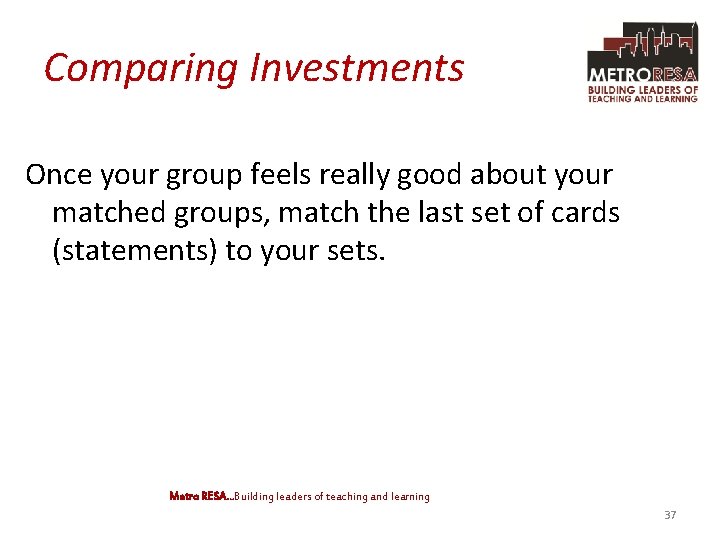 Comparing Investments

METRORESA
BUILDING LEADERS OF TEACHING AND LEARNING

Once your group feels really good about your matched groups, match the last set of cards (statements) to your sets.

Metro RESA…Building leaders of teaching and learning

37